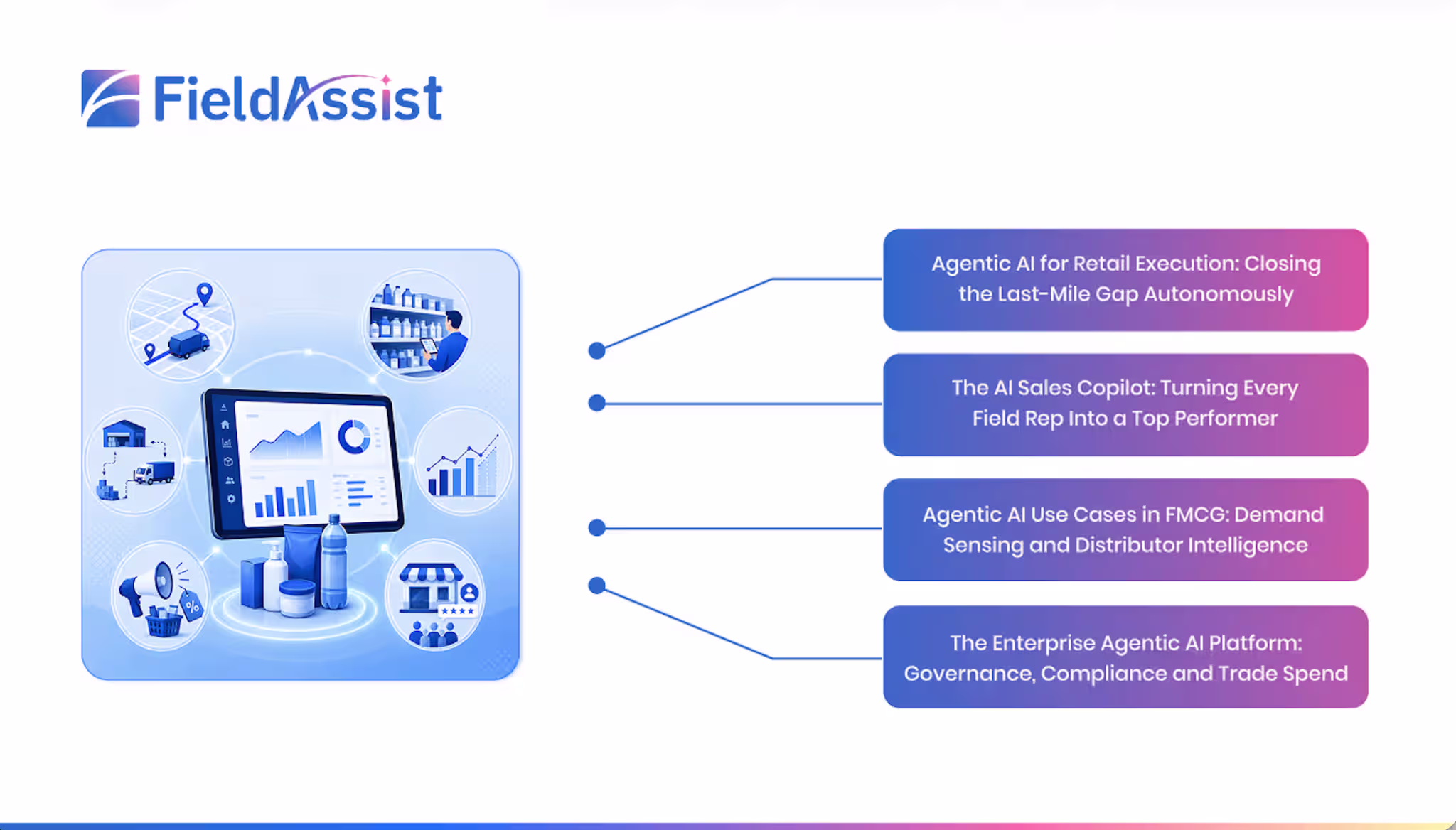 FieldAssist

Agentic AI for Retail Execution: Closing the Last-Mile Gap Autonomously

The AI Sales Copilot: Turning Every Field Rep Into a Top Performer

Agentic AI Use Cases in FMCG: Demand Sensing and Distributor Intelligence

The Enterprise Agentic AI Platform: Governance, Compliance and Trade Spend